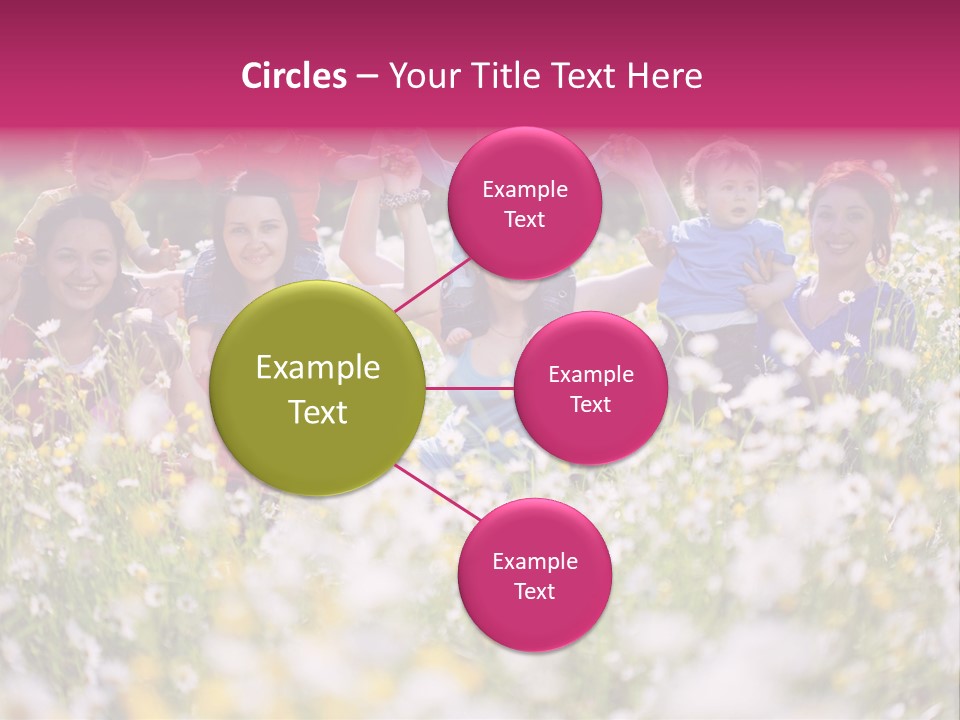 Circles – Your Title Text Here

Example Text

Example Text

Example Text

Example Text